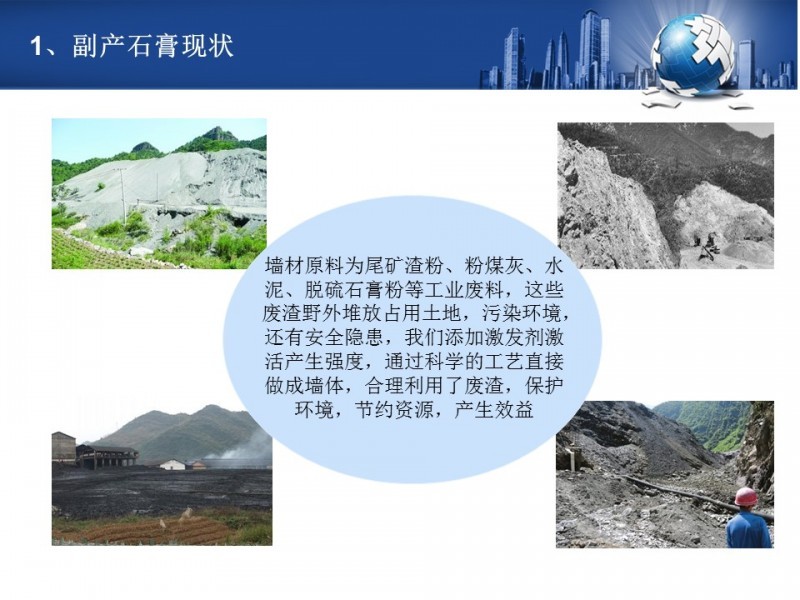 1、副产石膏现状

墙材原料为尾矿渣粉、粉煤灰、水泥、脱硫石膏粉等工业废料，这些废渣野外堆放占用土地，污染环境，还有安全隐患，我们添加激发剂激活产生强度，通过科学的工艺直接做成墙体，合理利用了废渣，保护环境，节约资源，产生效益